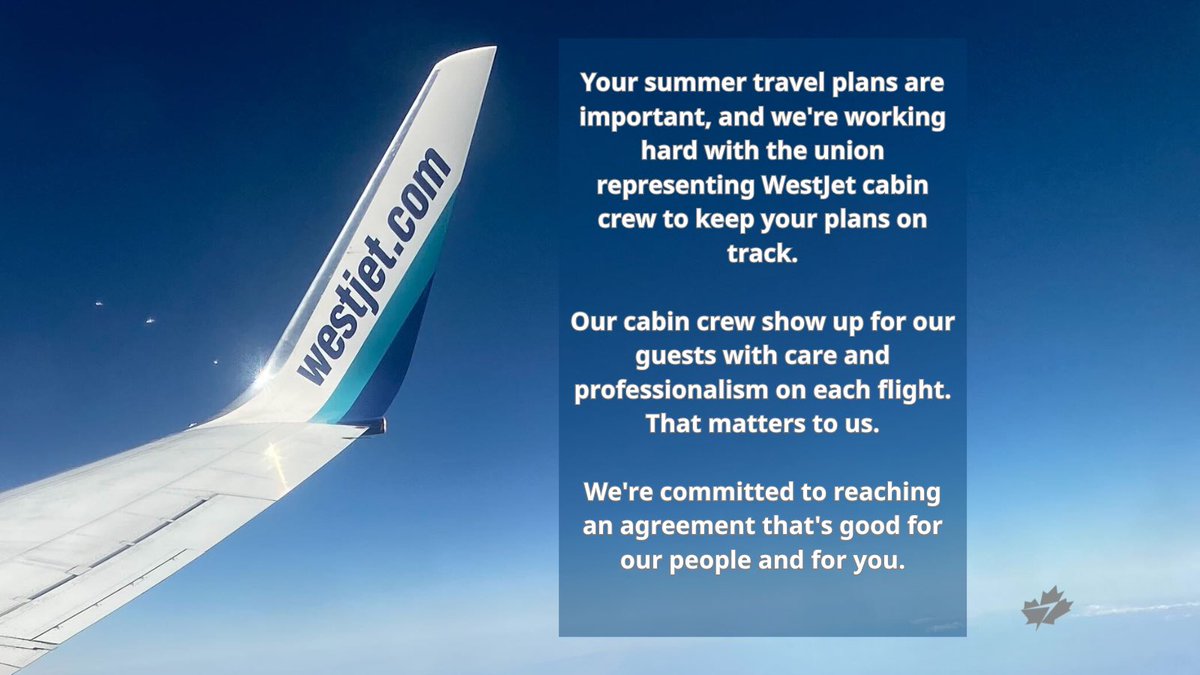 westjet.com

Your summer travel plans are important, and we're working hard with the union representing WestJet cabin crew to keep your plans on track.

Our cabin crew show up for our guests with care and professionalism on each flight. That matters to us.

We're committed to reaching an agreement that's good for our people and for you.